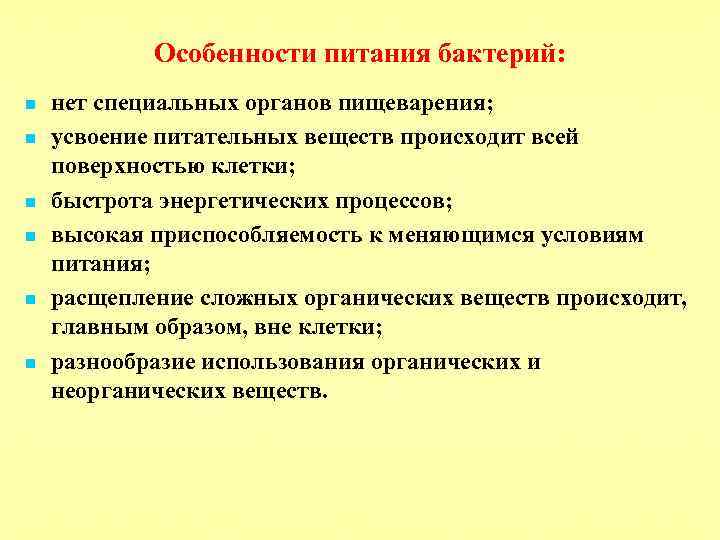 Особенности питания бактерий:

- нет специальных органов пищеварения;
- усвоение питательных веществ происходит всей поверхностью клетки;
- быстрота энергетических процессов;
- высокая приспособляемость к меняющимся условиям питания;
- расщепление сложных органических веществ происходит, главным образом, вне клетки;
- разнообразие использования органических и неорганических веществ.